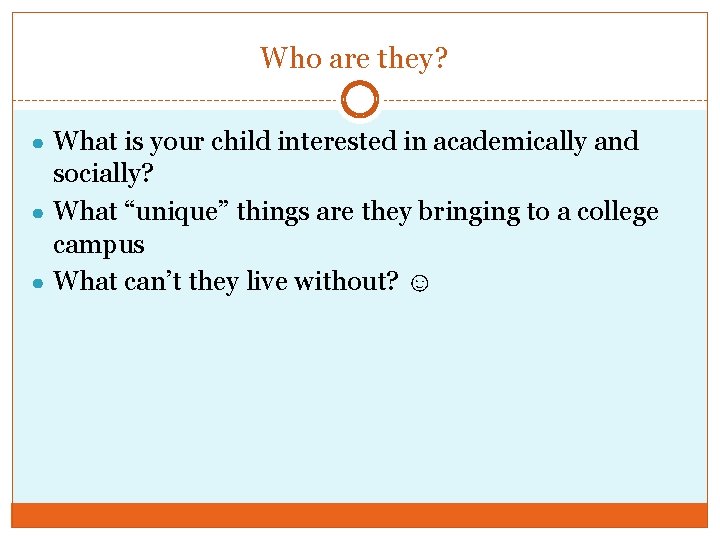 Who are they?

- What is your child interested in academically and socially?
- What “unique” things are they bringing to a college campus
- What can’t they live without? ☺